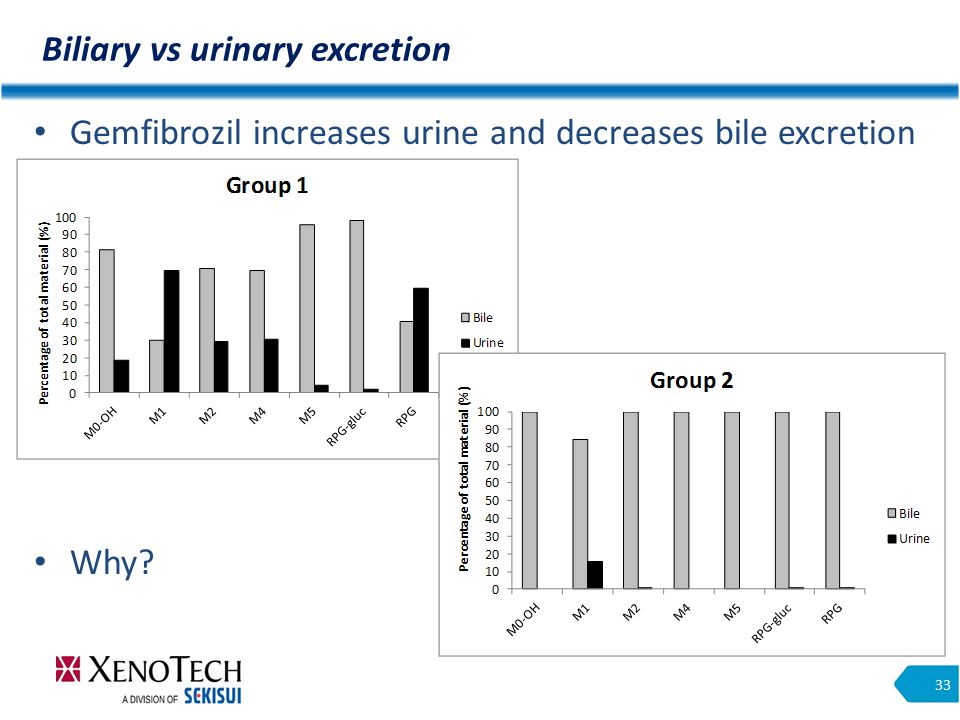 Biliary vs urinary excretion

• Gemfibrozil increases urine and decreases bile excretion

Group 1

Percentage of total material (%)

100
90
80
70
60
50
40
30
20
10
0

M0-OH
M1
M2
M4
M5
RPG-gluc
RPG

Bile
Urine

Group 2

Percentage of total material (%)

100
90
80
70
60
50
40
30
20
10
0

M0-OH
M1
M2
M4
M5
RPG-gluc
RPG

Bile
Urine

• Why?

XENOTECH
A DIVISION OF SEKISUI

33